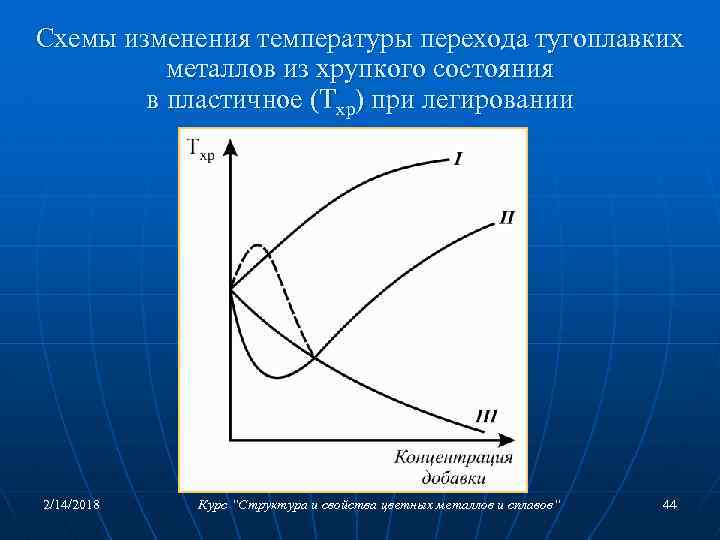 Схемы изменения температуры перехода тугоплавких металлов из хрупкого состояния в пластичное ($T_{хр}$) при легировании

$T_{хр}$

I

II

III

Концентрация добавки

2/14/2018

Курс "Структура и свойства цветных металлов и сплавов"

44